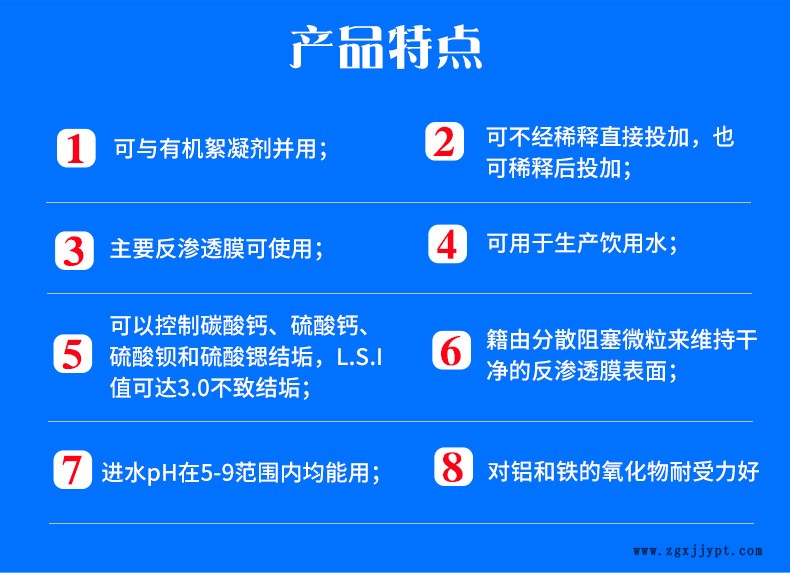 产品特点

1 可与有机絮凝剂并用；

2 可不经稀释直接投加，也可稀释后投加；

3 主要反渗透膜可使用；

4 可用于生产饮用水；

5 可以控制碳酸钙、硫酸钙、硫酸钡和硫酸锶结垢，L.S.I值可达3.0不致结垢；

6 籍由分散阻塞微粒来维持干净的反渗透膜表面；

7 进水pH在5-9范围内均能用；

8 对铝和铁的氧化物耐受力好

www.zgxjjypt.com